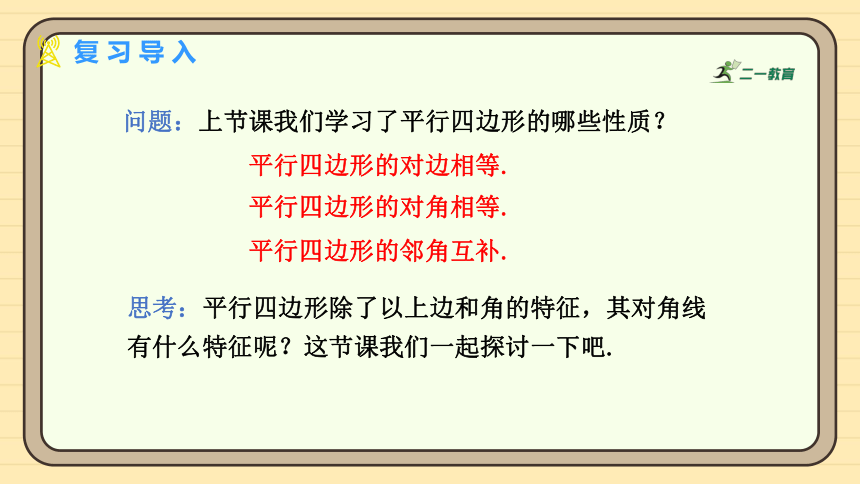 复习导入

二一教育

问题：上节课我们学习了平行四边形的哪些性质？

平行四边形的对边相等.

平行四边形的对角相等.

平行四边形的邻角互补.

思考：平行四边形除了以上边和角的特征，其对角线有什么特征呢？这节课我们一起探讨一下吧.